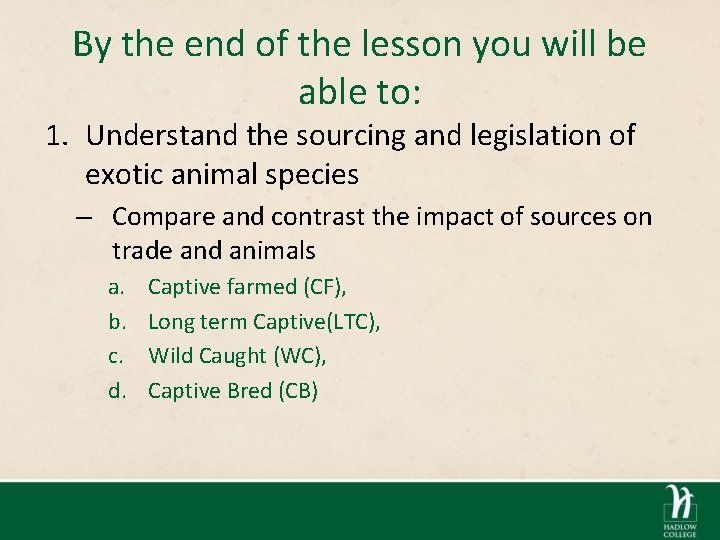 By the end of the lesson you will be able to:

1. Understand the sourcing and legislation of exotic animal species

– Compare and contrast the impact of sources on trade and animals

a. Captive farmed (CF),
b. Long term Captive(LTC),
c. Wild Caught (WC),
d. Captive Bred (CB)

HADLOW COLLEGE